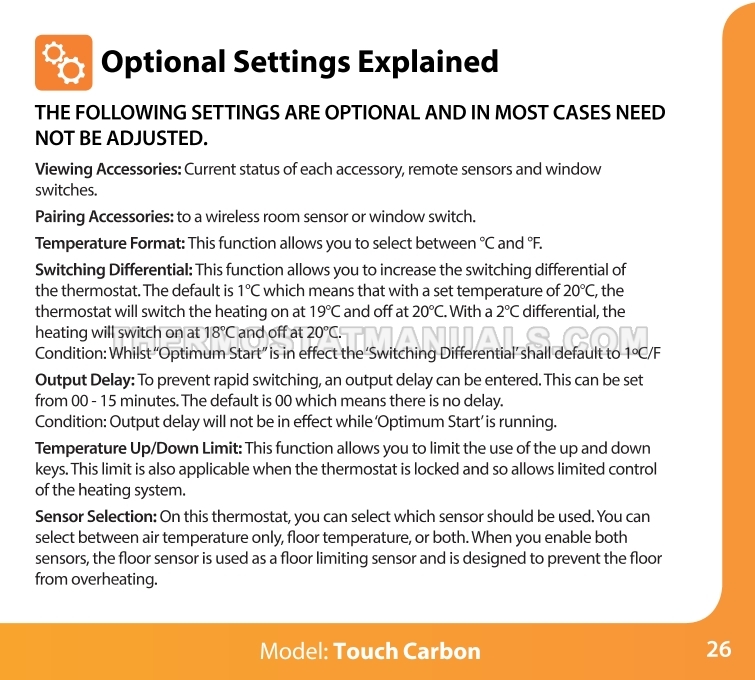 Optional Settings Explained

THE FOLLOWING SETTINGS ARE OPTIONAL AND IN MOST CASES NEED NOT BE ADJUSTED.

Viewing Accessories: Current status of each accessory, remote sensors and window switches.

Pairing Accessories: to a wireless room sensor or window switch.

Temperature Format: This function allows you to select between °C and °F.

Switching Differential: This function allows you to increase the switching differential of the thermostat. The default is 1°C which means that with a set temperature of 20°C, the thermostat will switch the heating on at 19°C and off at 20°C. With a 2°C differential, the heating will switch on at 18°C and off at 20°C.
Condition: Whilst "Optimum Start" is in effect the 'Switching Differential' shall default to 1ºC/F

THERMOSTATMANUALS.COM

Output Delay: To prevent rapid switching, an output delay can be entered. This can be set from 00 - 15 minutes. The default is 00 which means there is no delay.
Condition: Output delay will not be in effect while 'Optimum Start' is running.

Temperature Up/Down Limit: This function allows you to limit the use of the up and down keys. This limit is also applicable when the thermostat is locked and so allows limited control of the heating system.

Sensor Selection: On this thermostat, you can select which sensor should be used. You can select between air temperature only, floor temperature, or both. When you enable both sensors, the floor sensor is used as a floor limiting sensor and is designed to prevent the floor from overheating.

Model: Touch Carbon

26